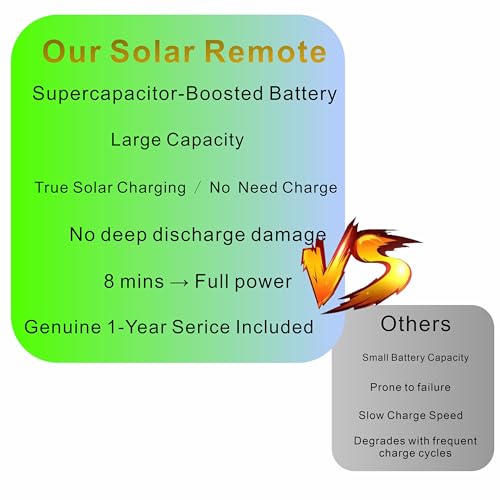 Our Solar Remote

Supercapacitor-Boosted Battery

Large Capacity

True Solar Charging / No Need Charge

No deep discharge damage

8 mins → Full power

Genuine 1-Year Serice Included

VS

Others

Small Battery Capacity

Prone to failure

Slow Charge Speed

Degrades with frequent charge cycles